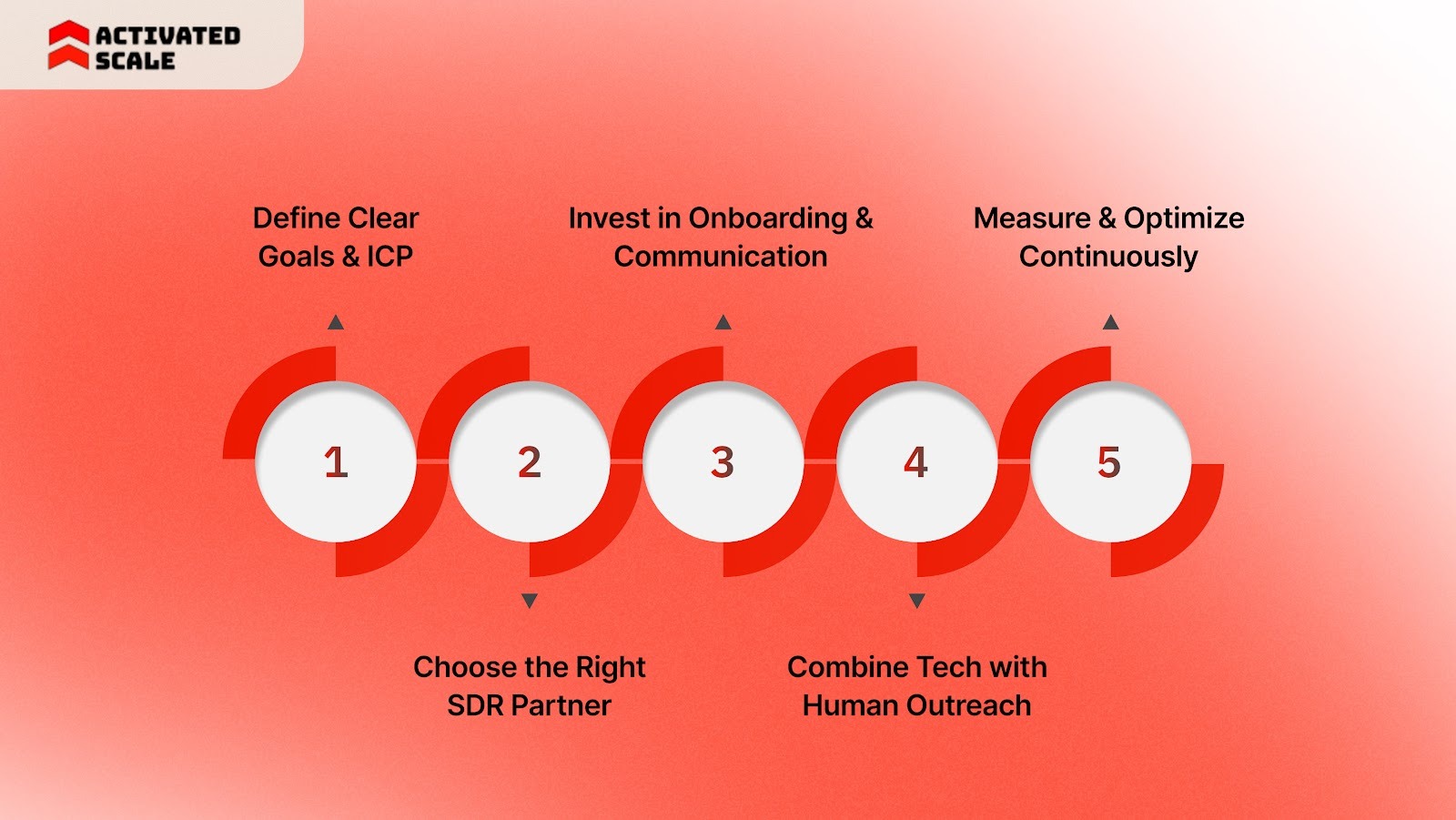 ACTIVATED SCALE

Define Clear Goals & ICP

Invest in Onboarding & Communication

Measure & Optimize Continuously

1

2

3

4

5

Choose the Right SDR Partner

Combine Tech with Human Outreach